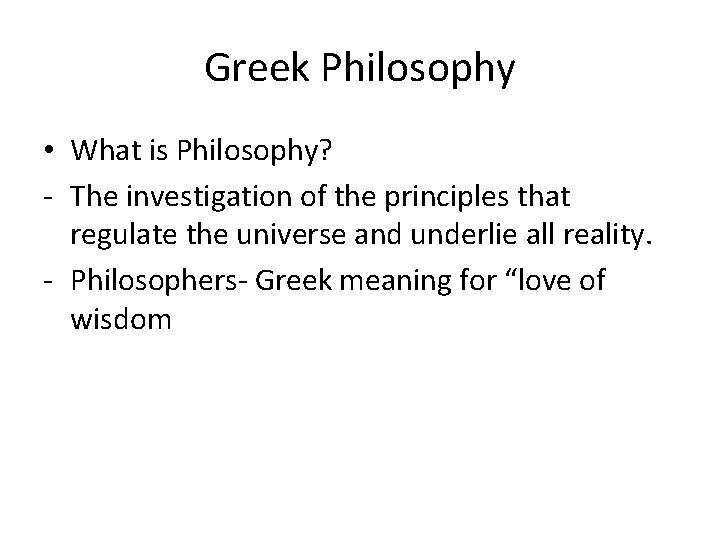 Greek Philosophy

• What is Philosophy?
- The investigation of the principles that regulate the universe and underlie all reality.
- Philosophers- Greek meaning for “love of wisdom